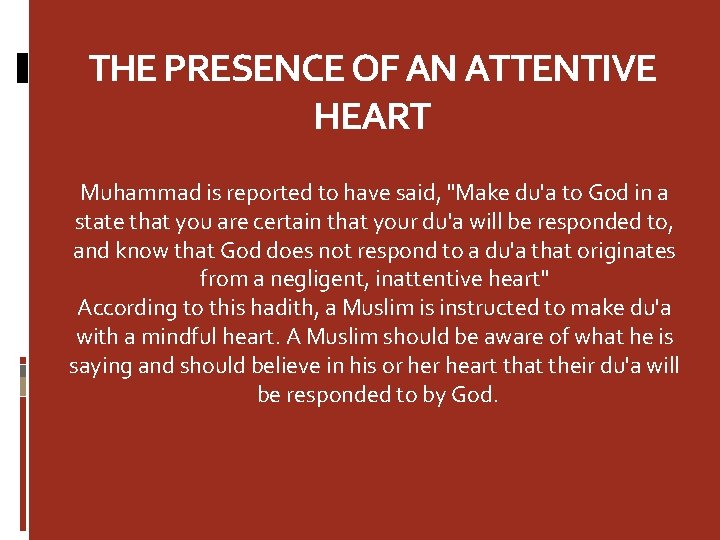 THE PRESENCE OF AN ATTENTIVE HEART

Muhammad is reported to have said, "Make du'a to God in a state that you are certain that your du'a will be responded to, and know that God does not respond to a du'a that originates from a negligent, inattentive heart"
According to this hadith, a Muslim is instructed to make du'a with a mindful heart. A Muslim should be aware of what he is saying and should believe in his or her heart that their du'a will be responded to by God.